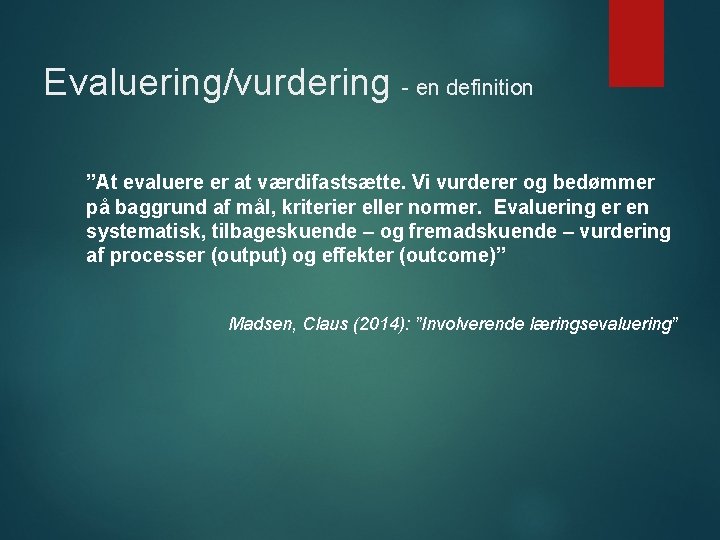 Evaluering/vurdering - en definition

”At evaluere er at værdifastsætte. Vi vurderer og bedømmer på baggrund af mål, kriterier eller normer. Evaluering er en systematisk, tilbageskuende – og fremadskuende – vurdering af processer (output) og effekter (outcome)”

Madsen, Claus (2014): ”Involverende læringsevaluering”